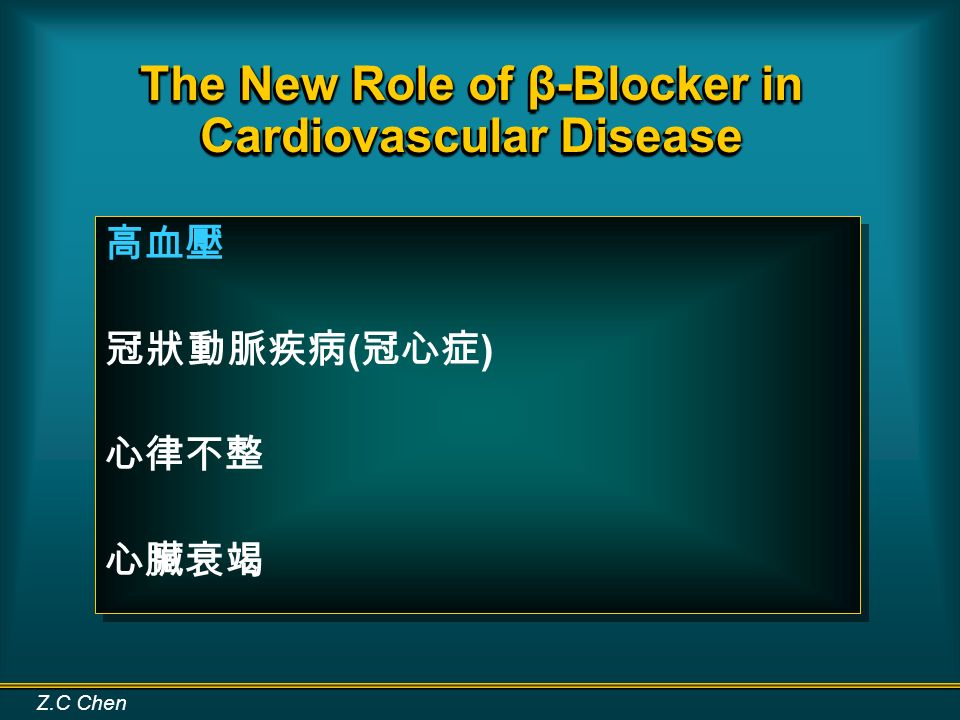 The New Role of β-Blocker in Cardiovascular Disease

高血壓

冠狀動脈疾病(冠心症)

心律不整

心臟衰竭

Z.C Chen